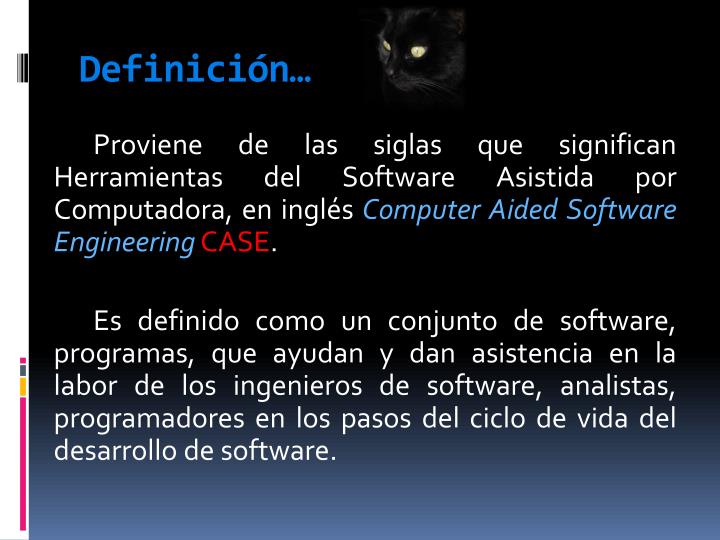 Definición…

Proviene de las siglas que significan Herramientas del Software Asistida por Computadora, en inglés Computer Aided Software Engineering CASE.

Es definido como un conjunto de software, programas, que ayudan y dan asistencia en la labor de los ingenieros de software, analistas, programadores en los pasos del ciclo de vida del desarrollo de software.